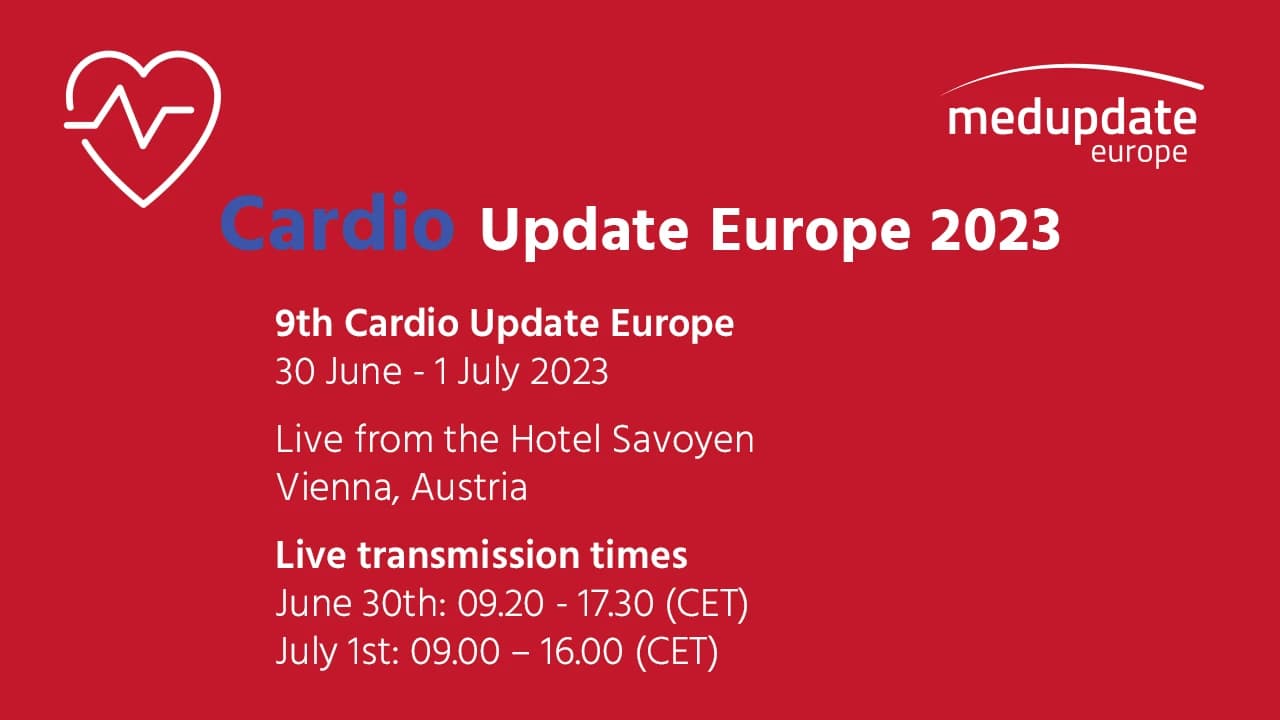 medupdate
europe

Cardio Update Europe 2023

9th Cardio Update Europe
30 June - 1 July 2023

Live from the Hotel Savoyen
Vienna, Austria

Live transmission times
June 30th: 09.20 - 17.30 (CET)
July 1st: 09.00 – 16.00 (CET)